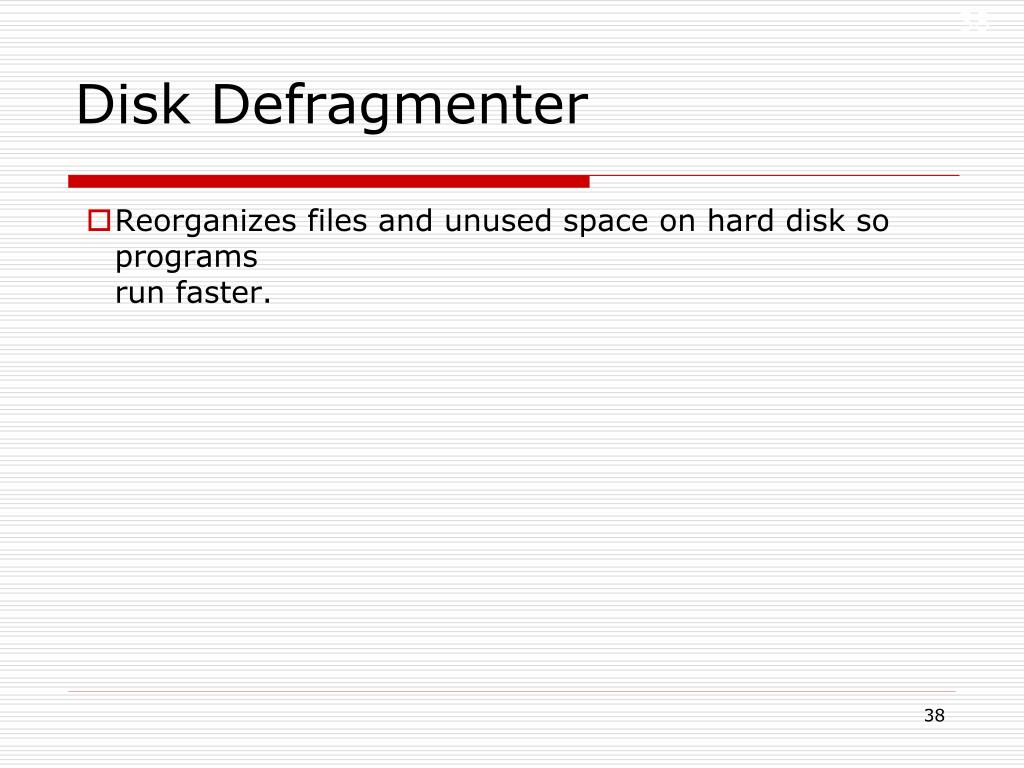 38

Disk Defragmenter

Reorganizes files and unused space on hard disk so programs
run faster.

38